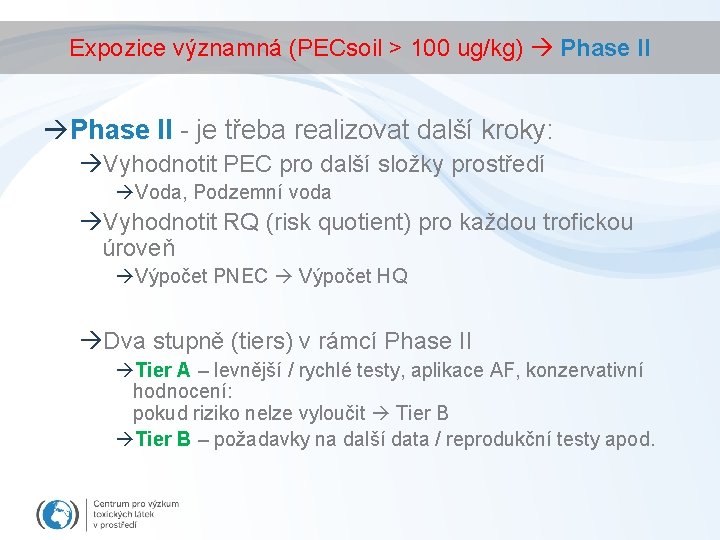 Expozice významná (PECsoil > 100 ug/kg) → Phase II

→Phase II - je třeba realizovat další kroky:

→Vyhodnotit PEC pro další složky prostředí

→Voda, Podzemní voda

→Vyhodnotit RQ (risk quotient) pro každou trofickou úroveň

→Výpočet PNEC → Výpočet HQ

→Dva stupně (tiers) v rámcí Phase II

→Tier A – levnější / rychlé testy, aplikace AF, konzervativní hodnocení:
pokud riziko nelze vyloučit → Tier B

→Tier B – požadavky na další data / reprodukční testy apod.

Centrum pro výzkum toxických látek v prostředí